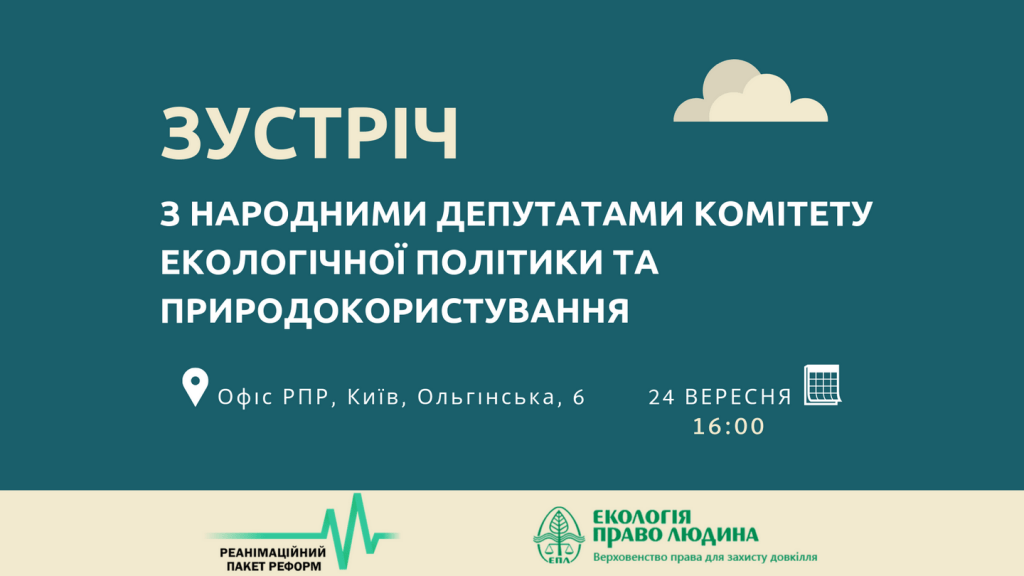 ЗУСТРІЧ

З НАРОДНИМИ ДЕПУТАТАМИ КОМІТЕТУ ЕКОЛОГІЧНОЇ ПОЛІТИКИ ТА ПРИРОДОКОРИСТУВАННЯ

Офіс РПР, Київ, Ольгінська, 6

24 ВЕРЕСНЯ
16:00

РЕАНІМАЦІЙНИЙ ПАКЕТ РЕФОРМ

ЕПЛ
ЕКОЛОГІЯ ПРАВО ЛЮДИНА
Верховенство права для захисту довкілля